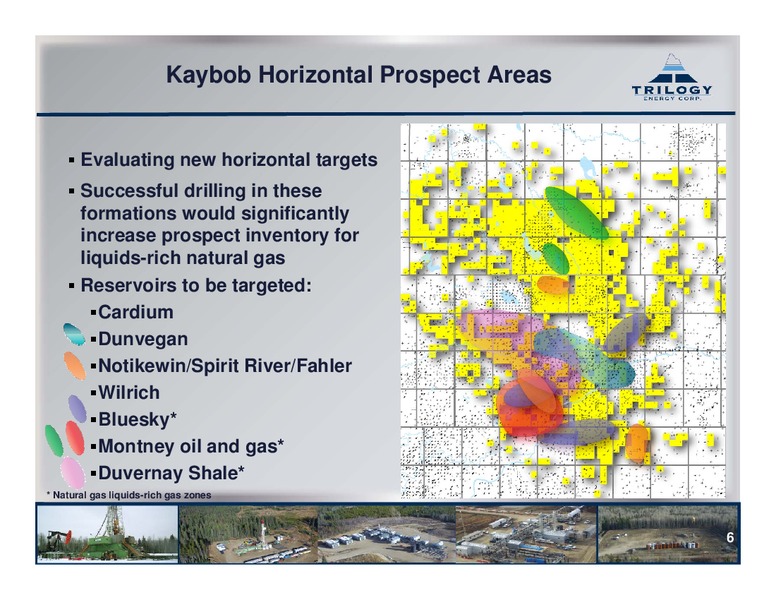 Kaybob Horizontal Prospect Areas

TRILOGY
ENERGY CORP.

▪ Evaluating new horizontal targets

▪ Successful drilling in these formations would significantly increase prospect inventory for liquids-rich natural gas

▪ Reservoirs to be targeted:

▪Cardium
▪Dunvegan
▪Notikewin/Spirit River/Fahler
▪Wilrich
▪Bluesky*
▪Montney oil and gas*
▪Duvernay Shale*

* Natural gas liquids-rich gas zones

6